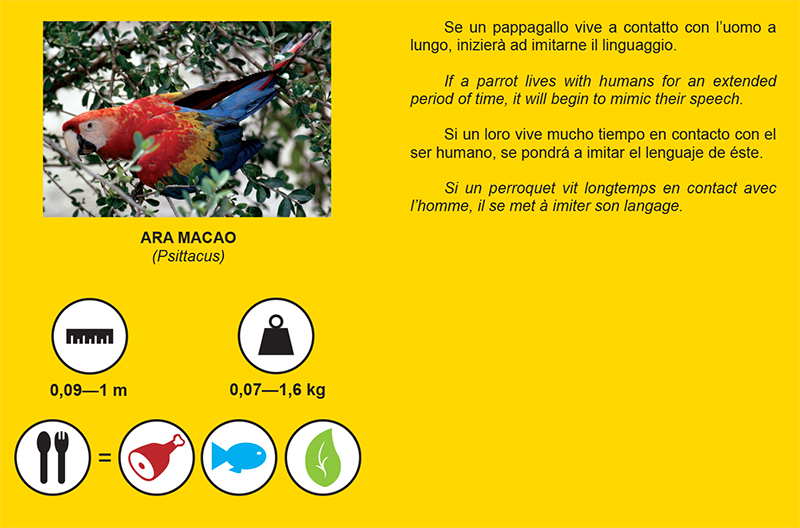 ARA MACAO
(Psittacus)

0,09—1 m

0,07—1,6 kg

=

Se un pappagallo vive a contatto con l'uomo a lungo, inizierà ad imitarne il linguaggio.

If a parrot lives with humans for an extended period of time, it will begin to mimic their speech.

Si un loro vive mucho tiempo en contacto con el ser humano, se pondrá a imitar el lenguaje de éste.

Si un perroquet vit longtemps en contact avec l'homme, il se met à imiter son langage.